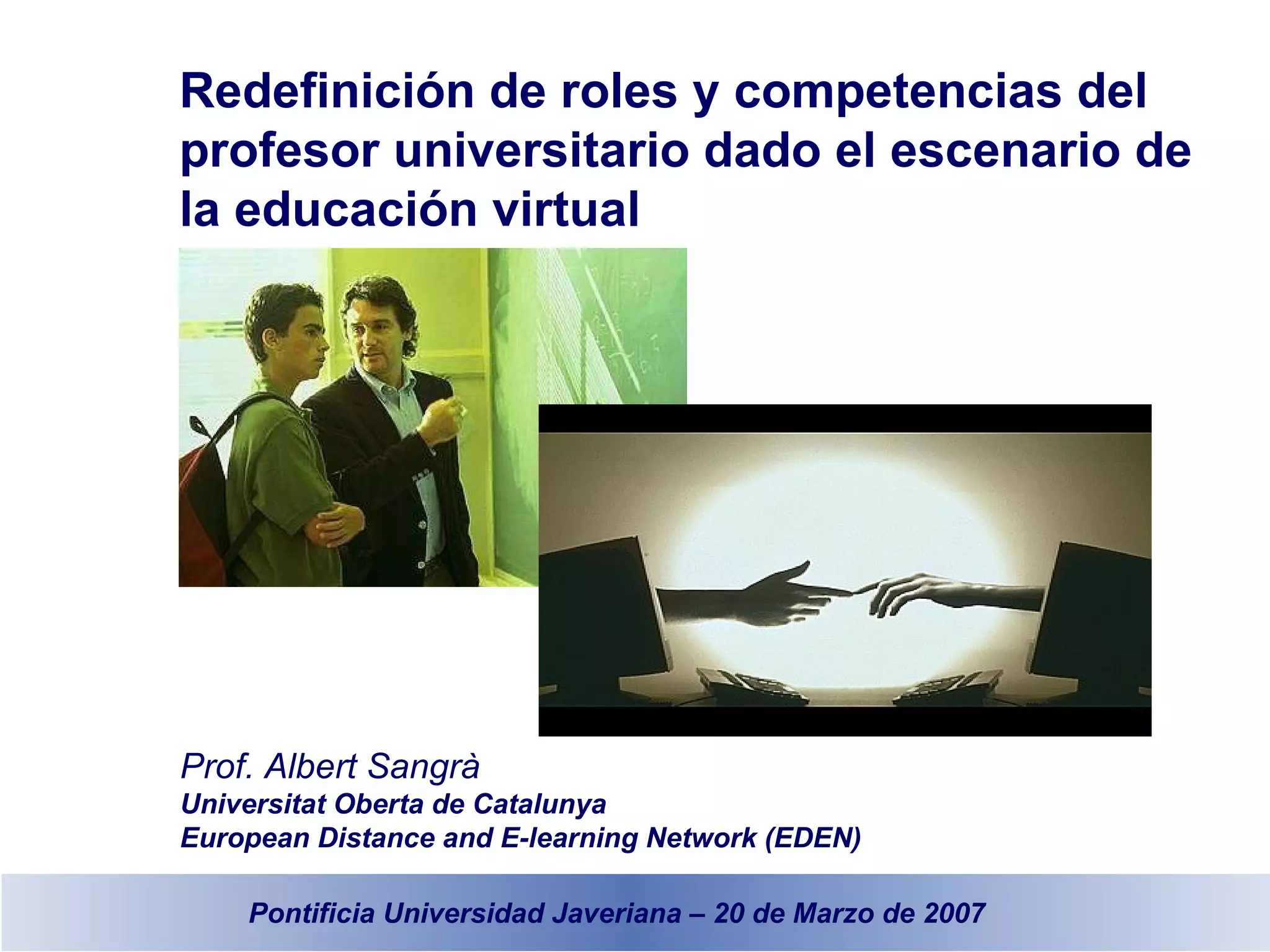 Redefinición de roles y competencias del profesor universitario dado el escenario de la educación virtual

Prof. Albert Sangrà
Universitat Oberta de Catalunya
European Distance and E-learning Network (EDEN)

Pontificia Universidad Javeriana – 20 de Marzo de 2007